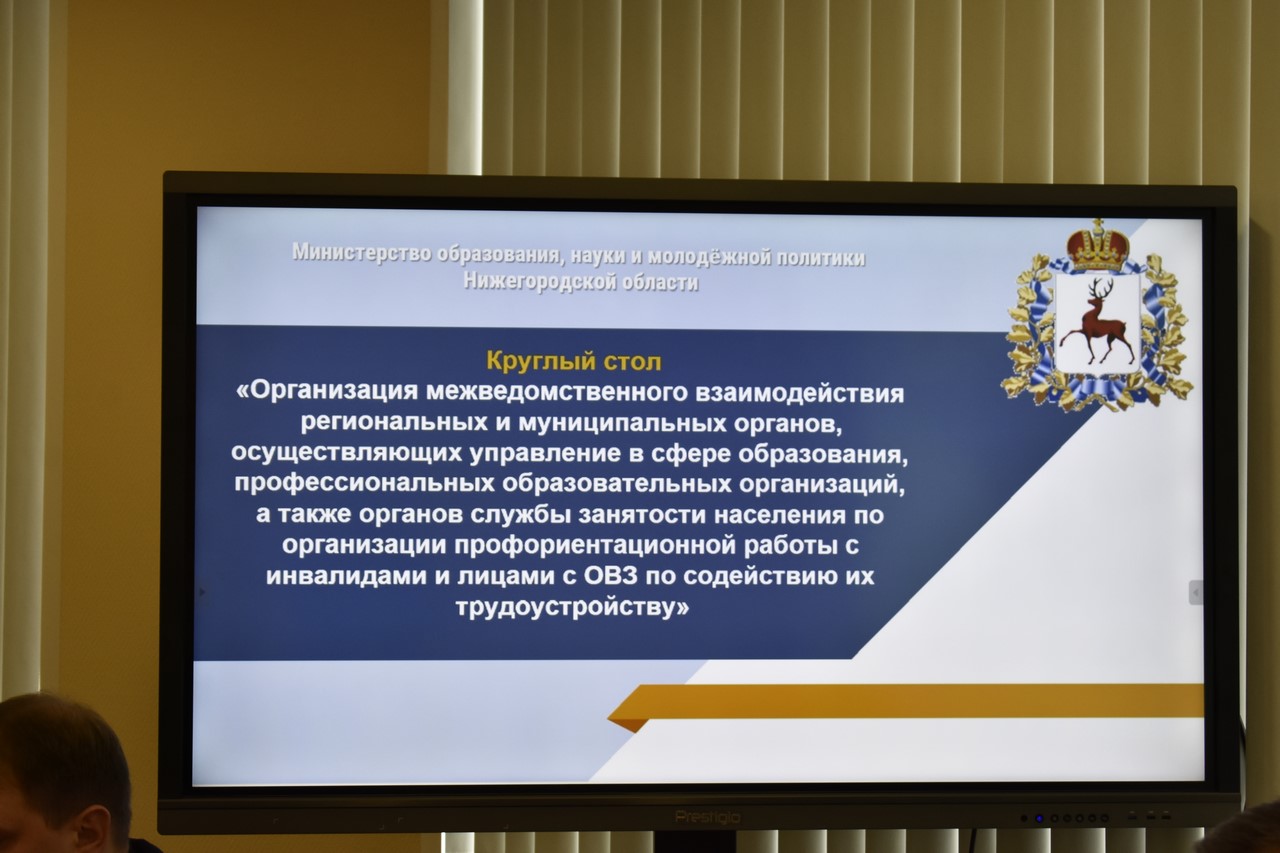 Министерство образования, науки и молодёжной политики Нижегородской области

Круглый стол
«Организация межведомственного взаимодействия региональных и муниципальных органов, осуществляющих управление в сфере образования, профессиональных образовательных организаций, а также органов службы занятости населения по организации профориентационной работы с инвалидами и лицами с ОВЗ по содействию их трудоустройству»

Prestigio